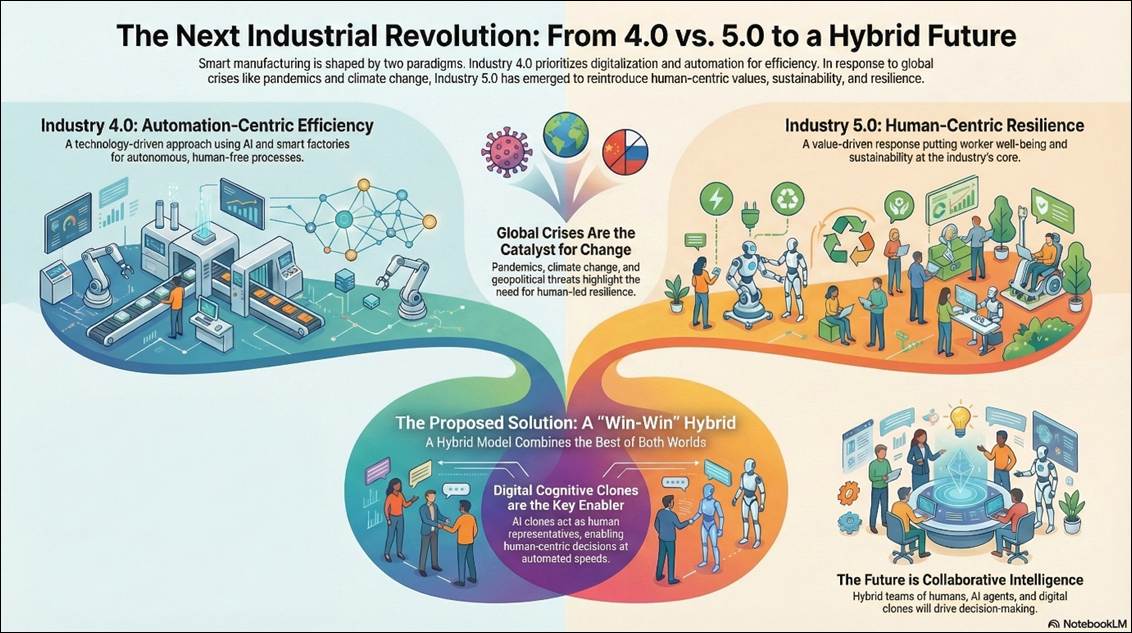 The Next Industrial Revolution: From 4.0 vs. 5.0 to a Hybrid Future

Smart manufacturing is shaped by two paradigms. Industry 4.0 prioritizes digitalization and automation for efficiency. In response to global crises like pandemics and climate change, Industry 5.0 has emerged to reintroduce human-centric values, sustainability, and resilience.

Industry 4.0: Automation-Centric Efficiency

A technology-driven approach using AI and smart factories for autonomous, human-free processes.

Global Crises Are the Catalyst for Change

Pandemics, climate change, and geopolitical threats highlight the need for human-led resilience.

Industry 5.0: Human-Centric Resilience

A value-driven response putting worker well-being and sustainability at the industry's core.

The Proposed Solution: A "Win-Win" Hybrid

A Hybrid Model Combines the Best of Both Worlds

Digital Cognitive Clones are the Key Enabler

AI clones act as human representatives, enabling human-centric decisions at automated speeds.

The Future is Collaborative Intelligence

Hybrid teams of humans, AI agents, and digital clones will drive decision-making.

NotebookLM